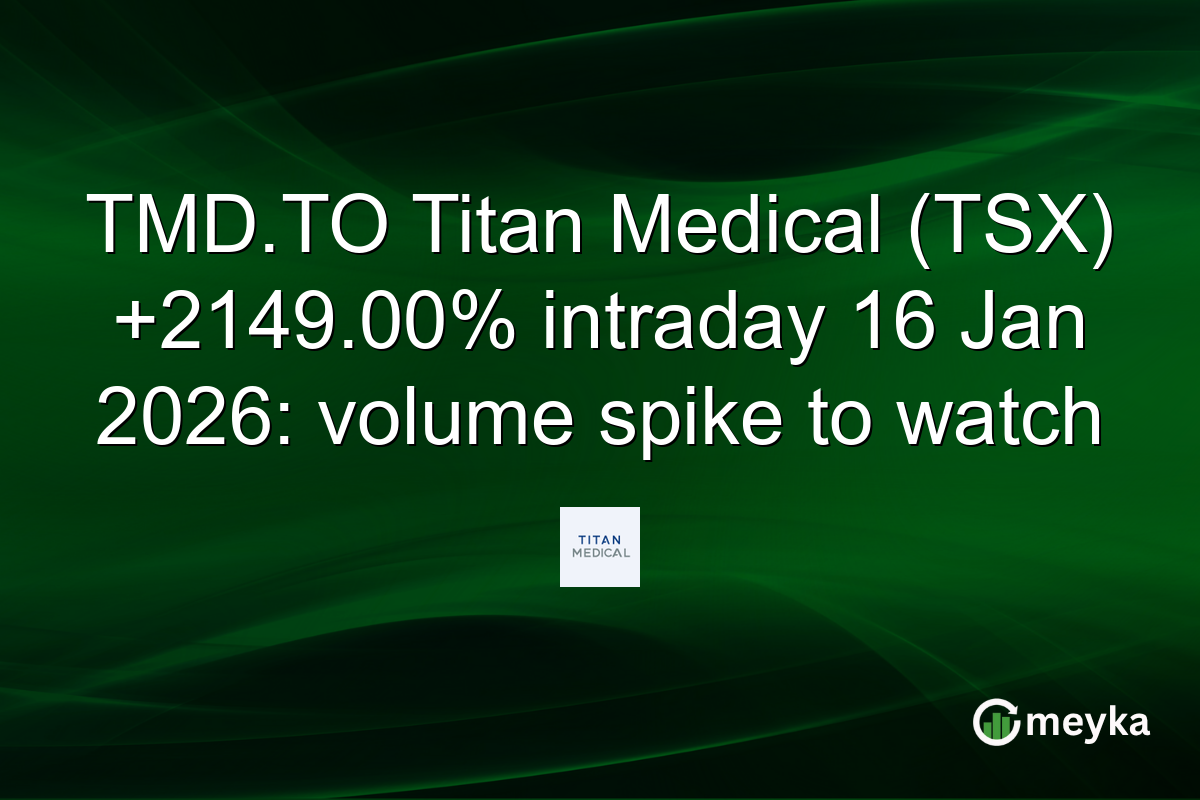 TMD.TO Titan Medical (TSX) +2149.00% intraday 16 Jan 2026: volume spike to watch

TITAN
MEDICAL

meyka